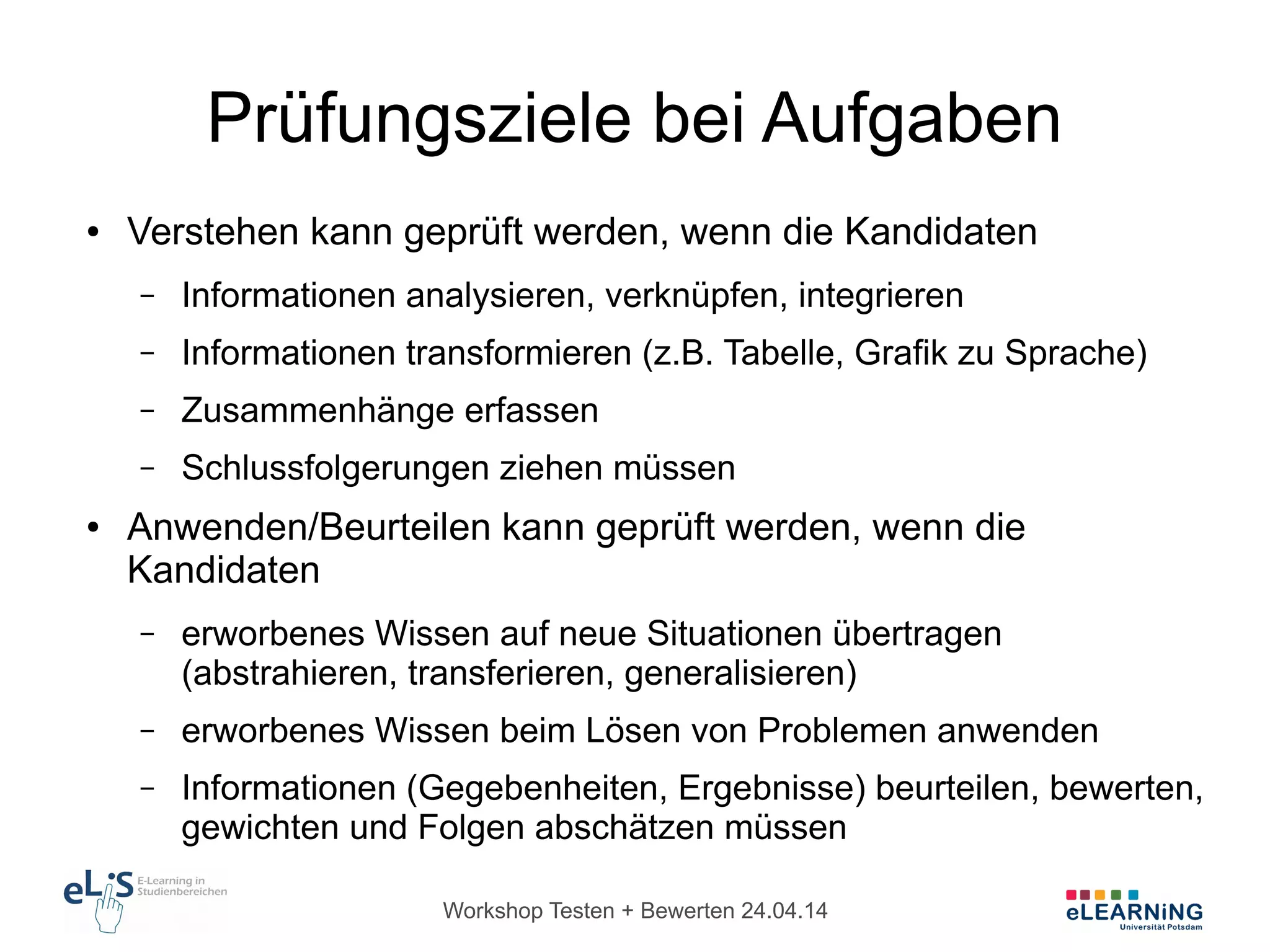 Prüfungsziele bei Aufgaben

• Verstehen kann geprüft werden, wenn die Kandidaten

– Informationen analysieren, verknüpfen, integrieren

– Informationen transformieren (z.B. Tabelle, Grafik zu Sprache)

– Zusammenhänge erfassen

– Schlussfolgerungen ziehen müssen

• Anwenden/Beurteilen kann geprüft werden, wenn die Kandidaten

– erworbenes Wissen auf neue Situationen übertragen (abstrahieren, transferieren, generalisieren)

– erworbenes Wissen beim Lösen von Problemen anwenden

– Informationen (Gegebenheiten, Ergebnisse) beurteilen, bewerten, gewichten und Folgen abschätzen müssen

eLiS E-Learning in Studienbereichen

Workshop Testen + Bewerten 24.04.14

eLEARNiNG Universität Potsdam